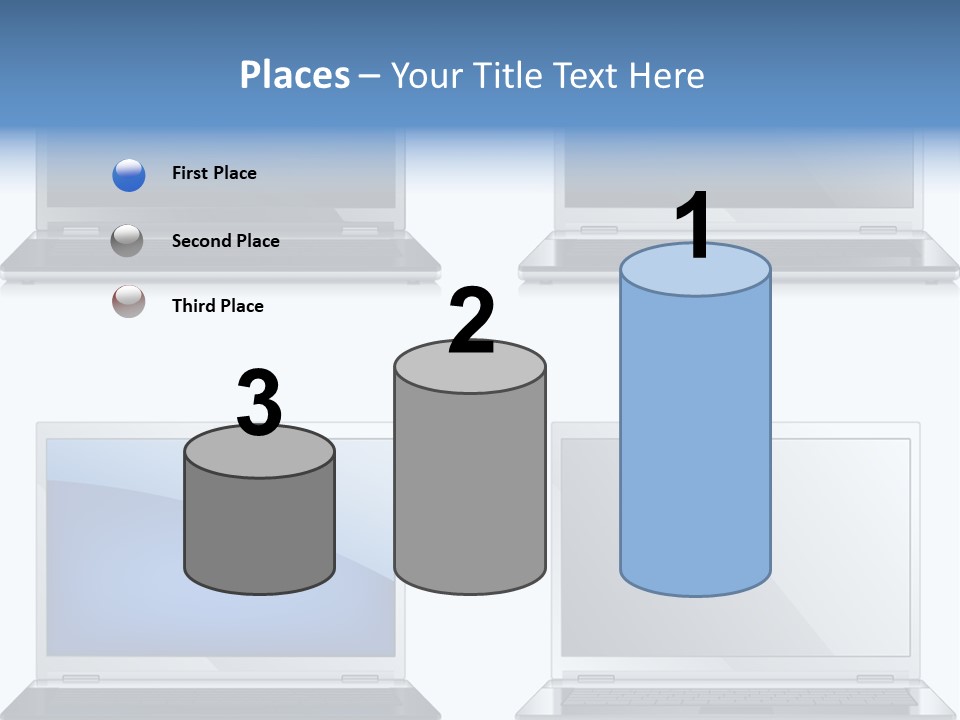 Places – Your Title Text Here

First Place

Second Place

Third Place

3

2

1